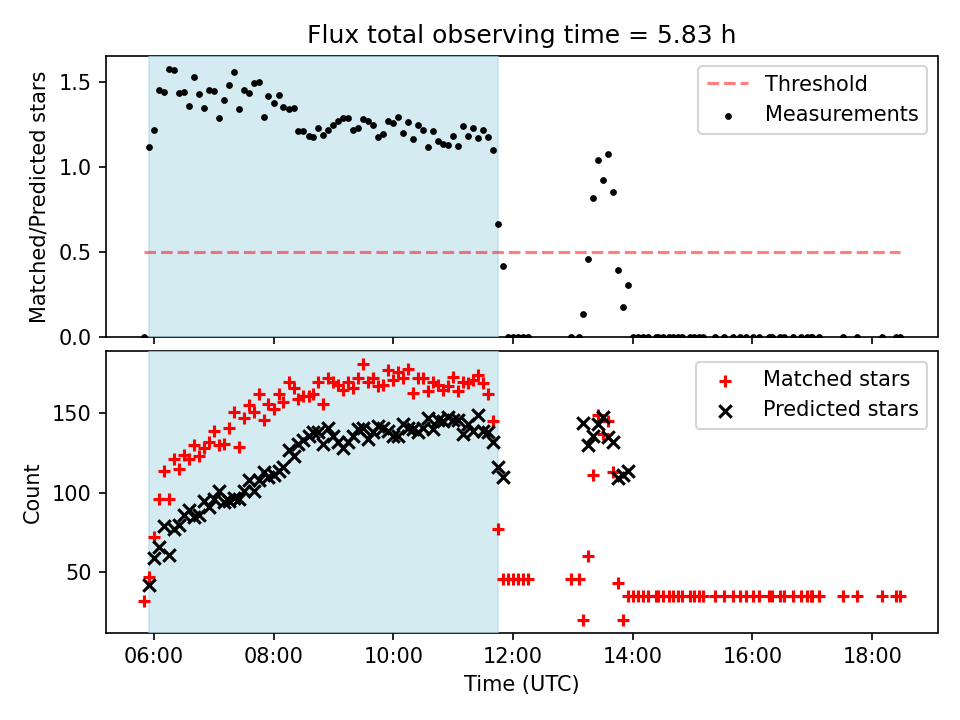 Flux total observing time = 5.83 h

Matched/Predicted stars

1.5
1.0
0.5
0.0

Threshold
Measurements

Count

150
100
50

Matched stars
Predicted stars

06:00
08:00
10:00
12:00
14:00
16:00
18:00

Time (UTC)